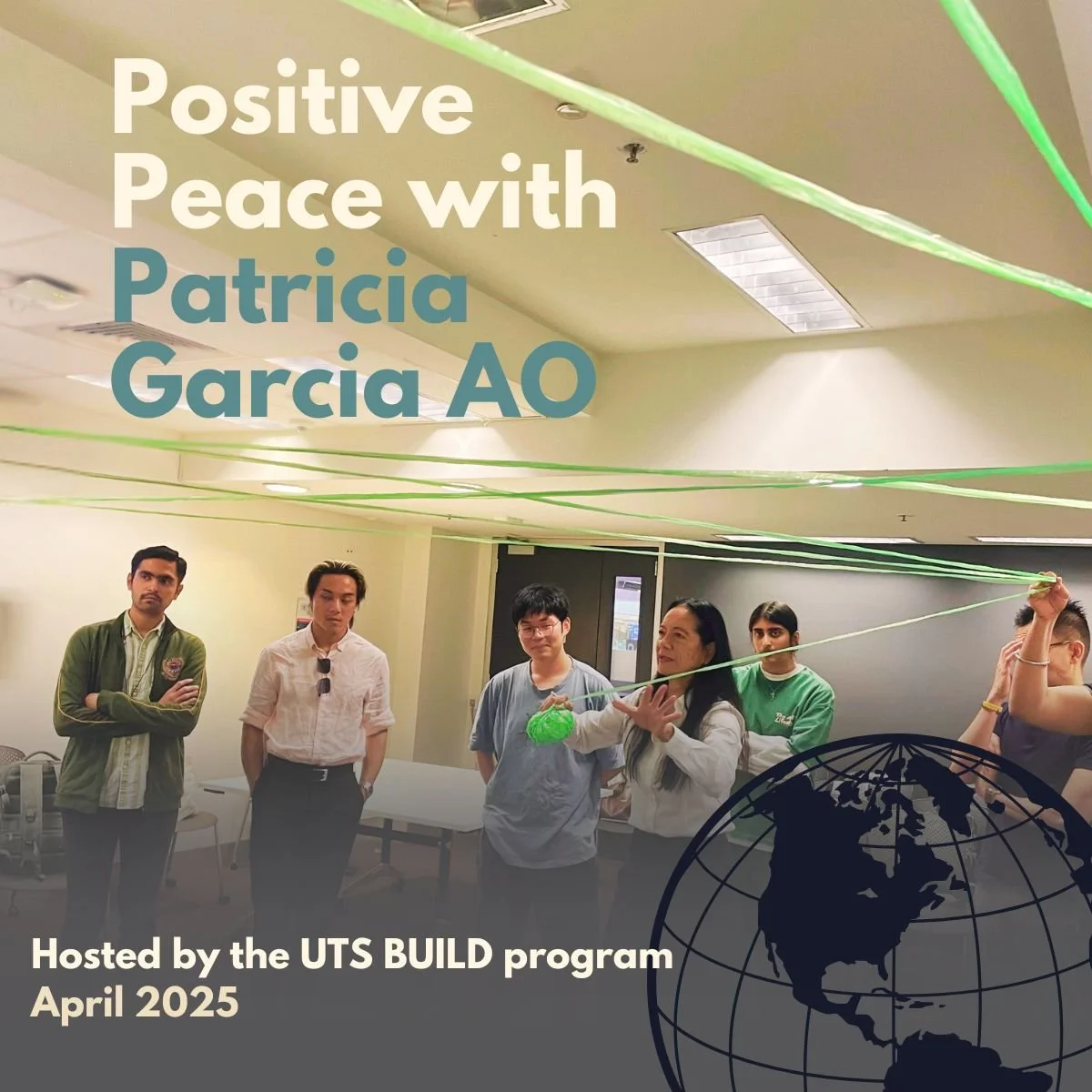 Positive Peace with Patricia Garcia AO

Hosted by the UTS BUILD program
April 2025